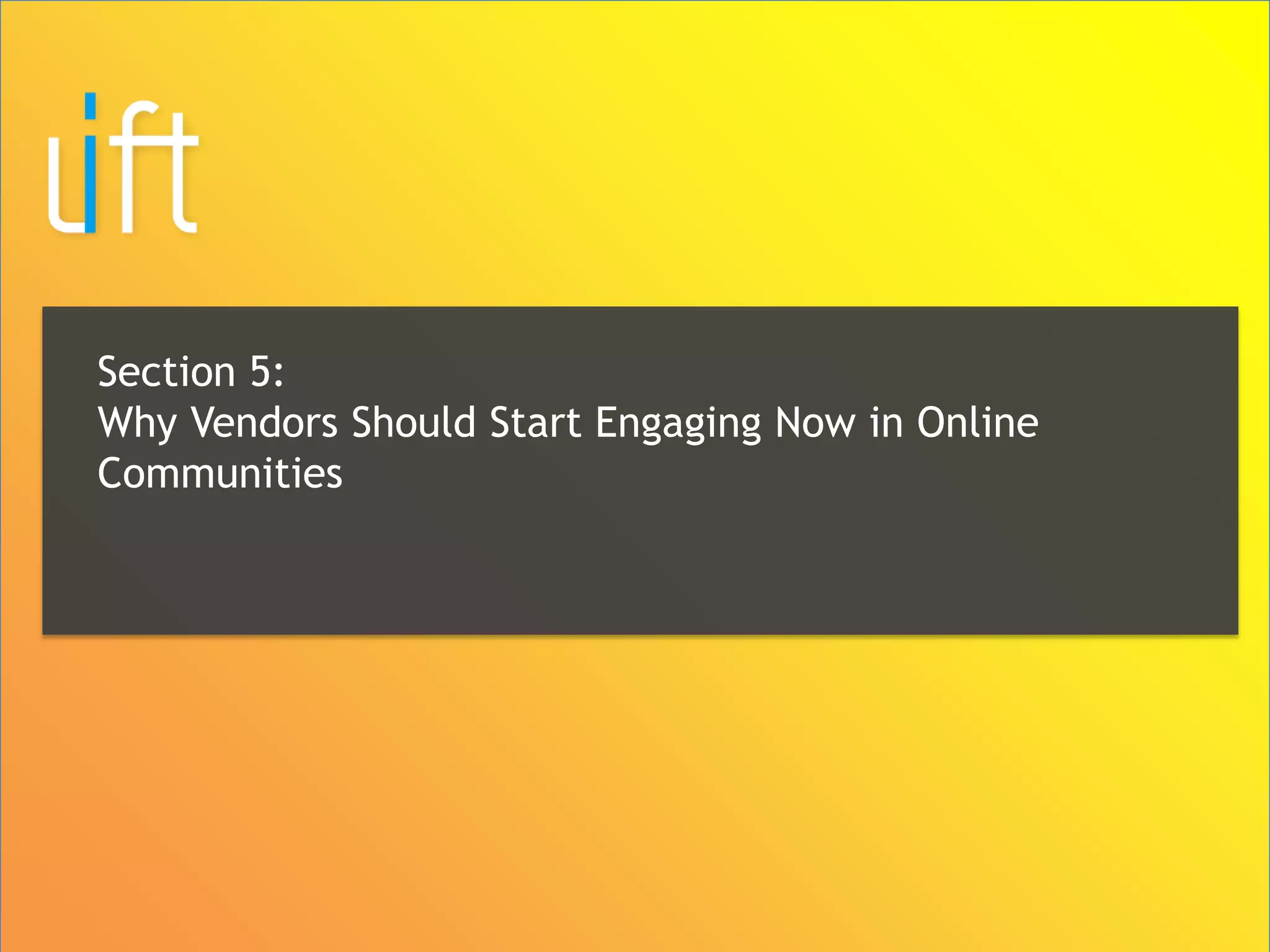 lift

Section 5:
Why Vendors Should Start Engaging Now in Online Communities